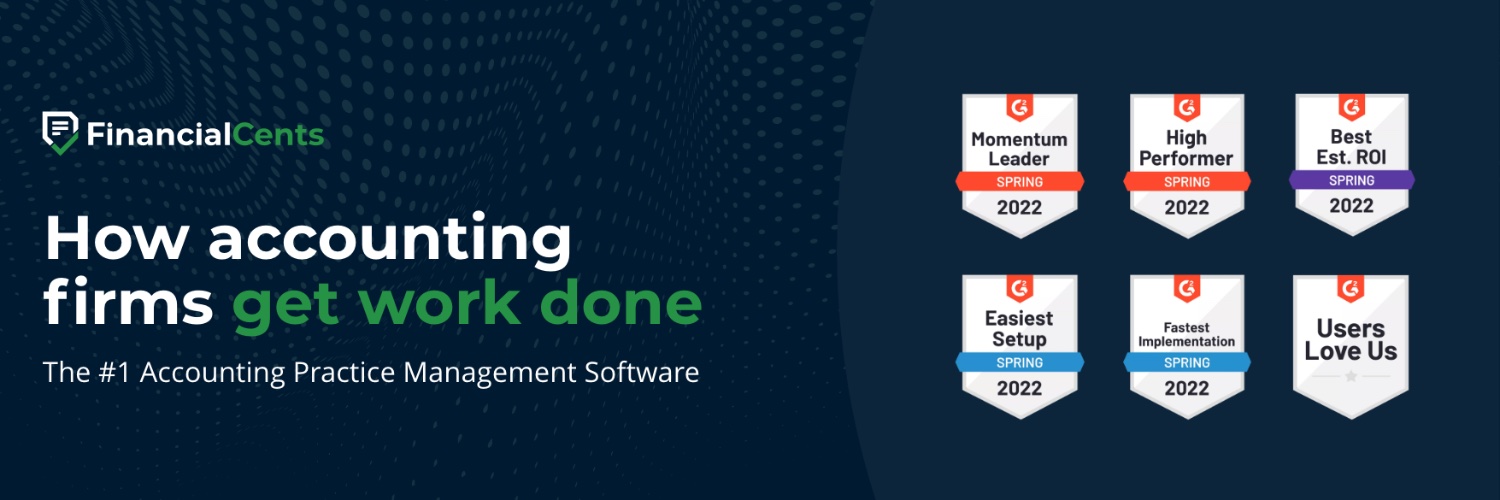 FinancialCents

How accounting firms get work done

The #1 Accounting Practice Management Software

G2
Momentum Leader
SPRING
2022

G2
High Performer
SPRING
2022

G2
Best Est. ROI
SPRING
2022

G2
Easiest Setup
SPRING
2022

G2
Fastest Implementation
SPRING
2022

G2
Users Love Us